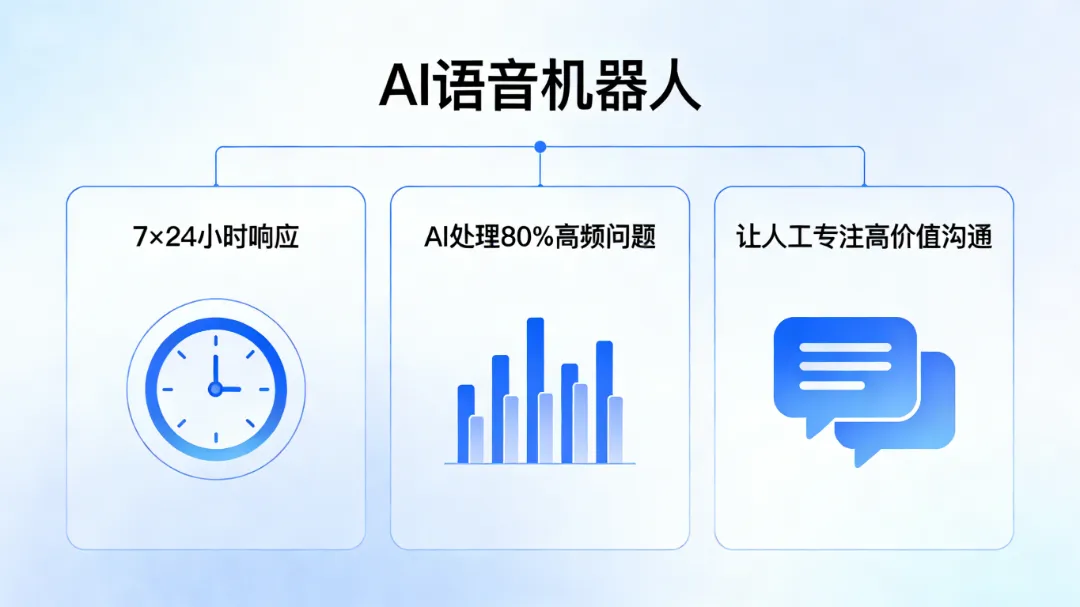 AI语音机器人

7×24小时响应

AI处理80%高频问题

让人工专注高价值沟通